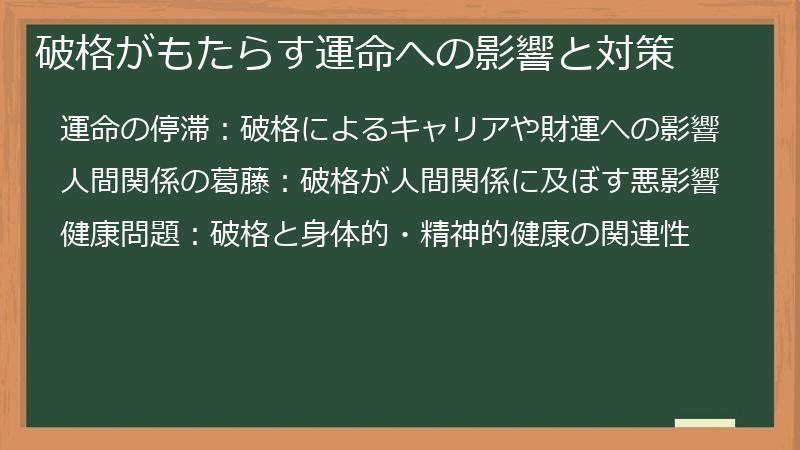 破格がもたらす運命への影響と対策

運命の停滞：破格によるキャリアや財運への影響

人間関係の葛藤：破格が人間関係に及ぼす悪影響

健康問題：破格と身体的・精神的健康の関連性